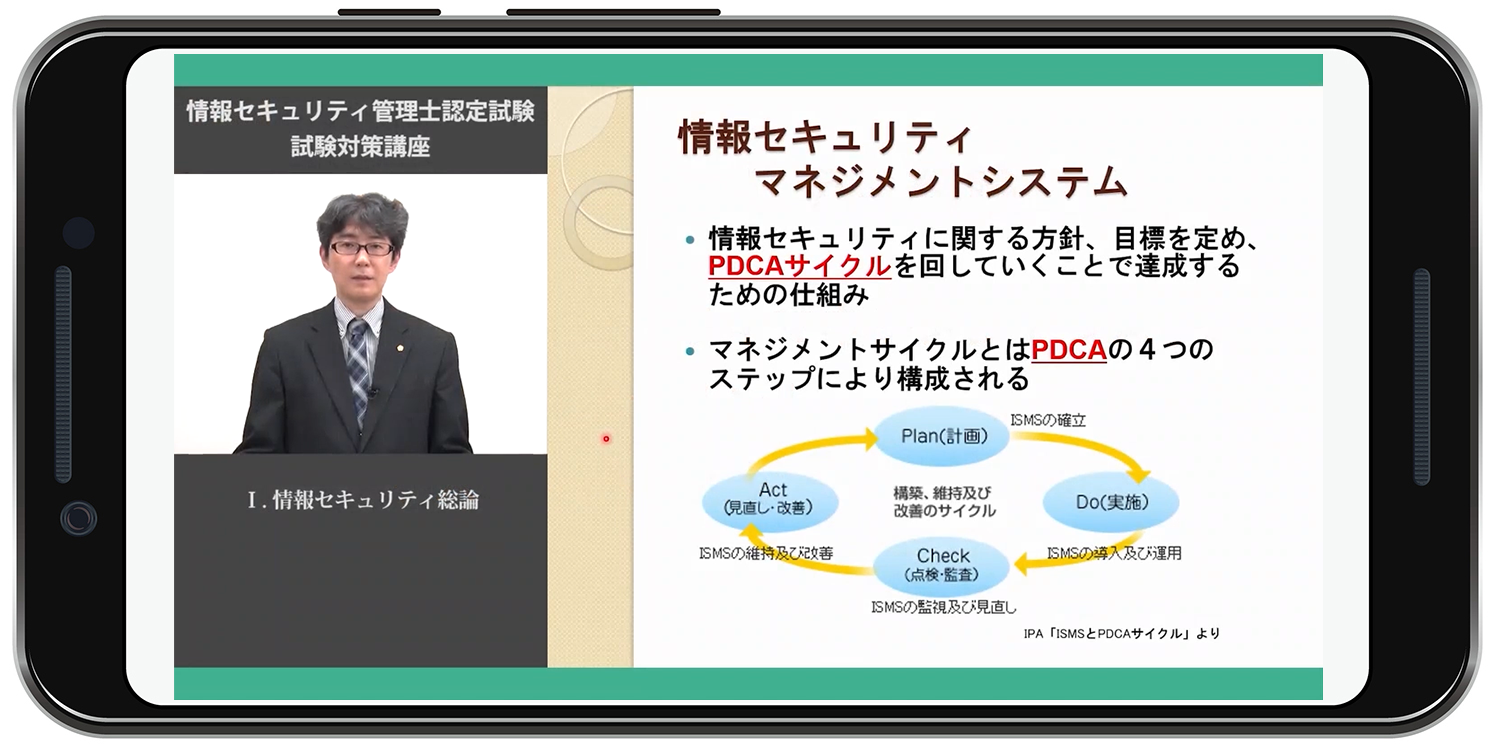 情報セキュリティ管理士認定試験
試験対策講座

I. 情報セキュリティ総論

情報セキュリティ
マネジメントシステム

• 情報セキュリティに関する方針、目標を定め、PDCAサイクルを回していくことで達成するための仕組み

• マネジメントサイクルとはPDCAの４つのステップにより構成される

Plan(計画)
ISMSの確立
Do(実施)
ISMSの導入及び運用
Check
(点検・監査)
ISMSの監視及び見直し
Act
(見直し・改善)
ISMSの維持及び改善
構築、維持及び改善のサイクル

IPA「ISMSとPDCAサイクル」より